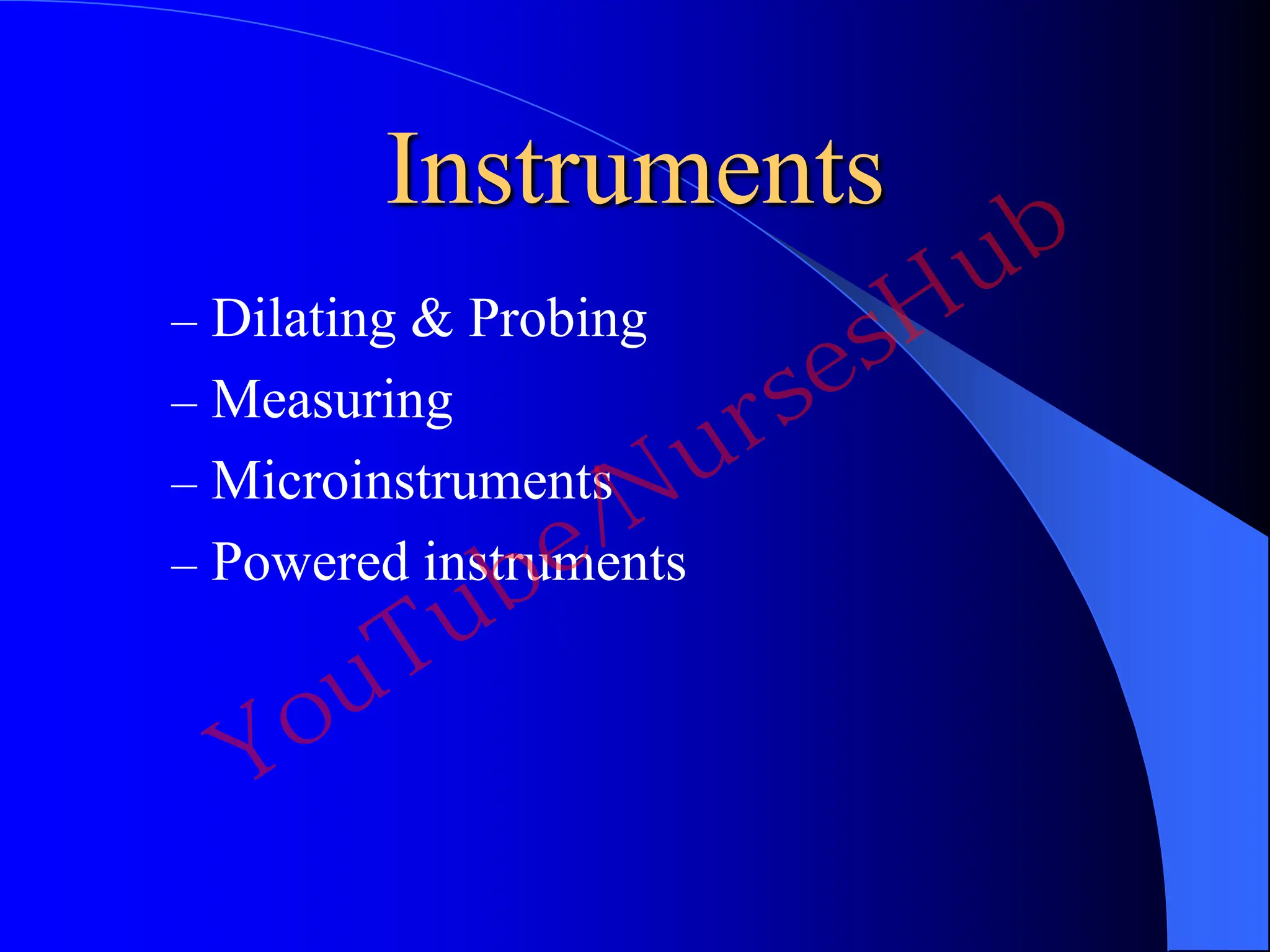 Instruments

– Dilating & Probing
– Measuring
– Microinstruments
– Powered instruments

YouTube/NursesHub